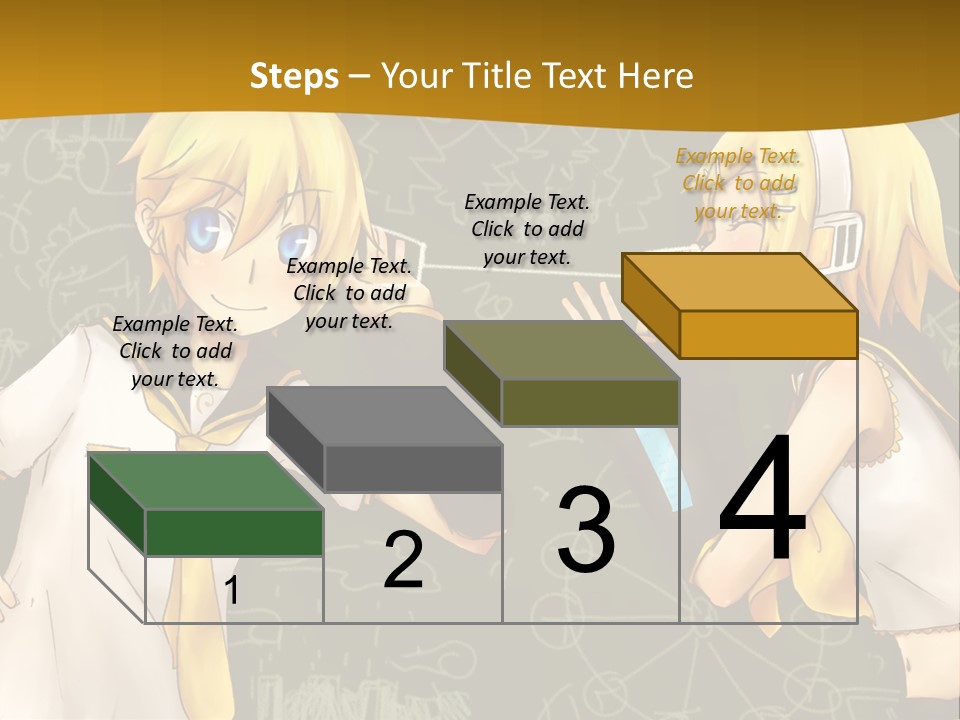 Steps – Your Title Text Here

Example Text. Click to add your text.

Example Text. Click to add your text.

Example Text. Click to add your text.

Example Text. Click to add your text.

1

2

3

4